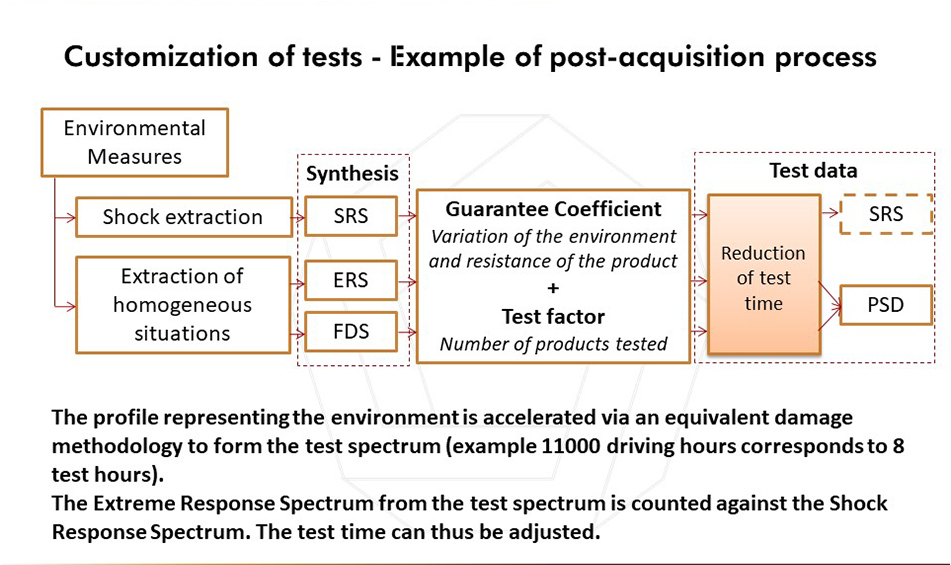 Customization of tests - Example of post-acquisition process

Environmental Measures

Shock extraction

Extraction of homogeneous situations

Synthesis

SRS

ERS

FDS

Guarantee Coefficient
Variation of the environment and resistance of the product
+
Test factor
Number of products tested

Test data

Reduction of test time

SRS

PSD

The profile representing the environment is accelerated via an equivalent damage methodology to form the test spectrum (example 11000 driving hours corresponds to 8 test hours).
The Extreme Response Spectrum from the test spectrum is counted against the Shock Response Spectrum. The test time can thus be adjusted.